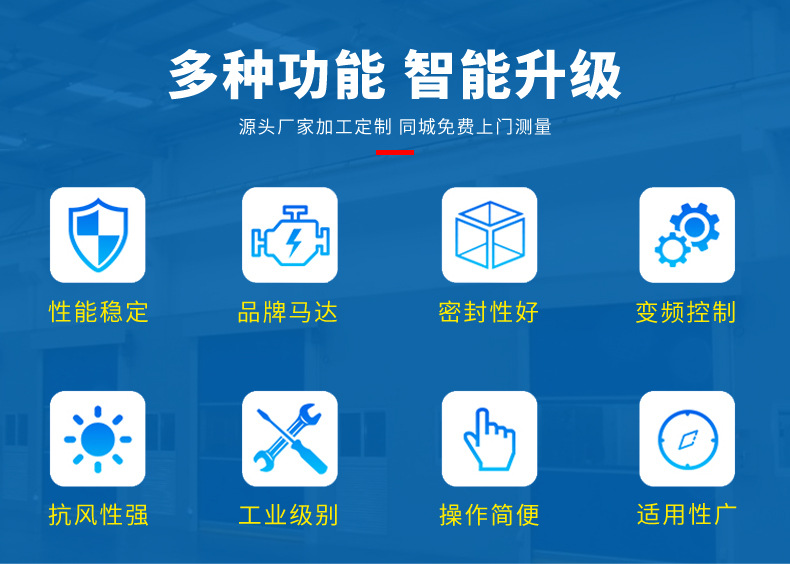 多种功能 智能升级

源头厂家加工定制 同城免费上门测量

性能稳定

品牌马达

密封性好

变频控制

抗风性强

工业级别

操作简便

适用性广